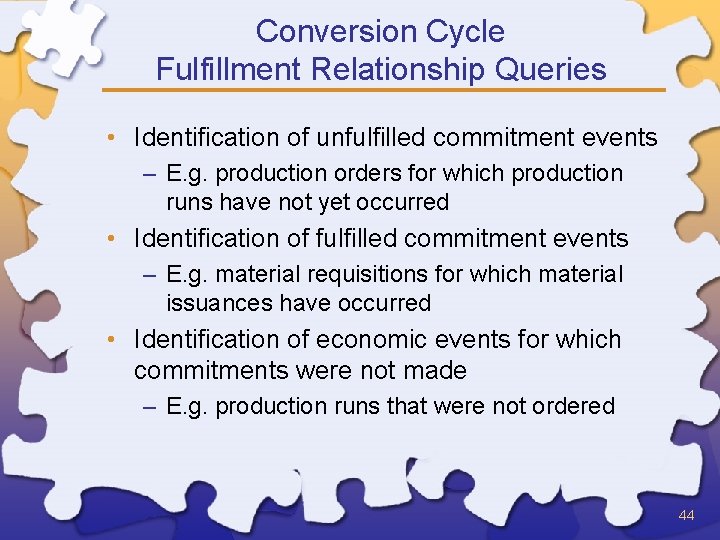 Conversion Cycle
Fulfillment Relationship Queries

• Identification of unfulfilled commitment events
  – E.g. production orders for which production runs have not yet occurred
• Identification of fulfilled commitment events
  – E.g. material requisitions for which material issuances have occurred
• Identification of economic events for which commitments were not made
  – E.g. production runs that were not ordered

44